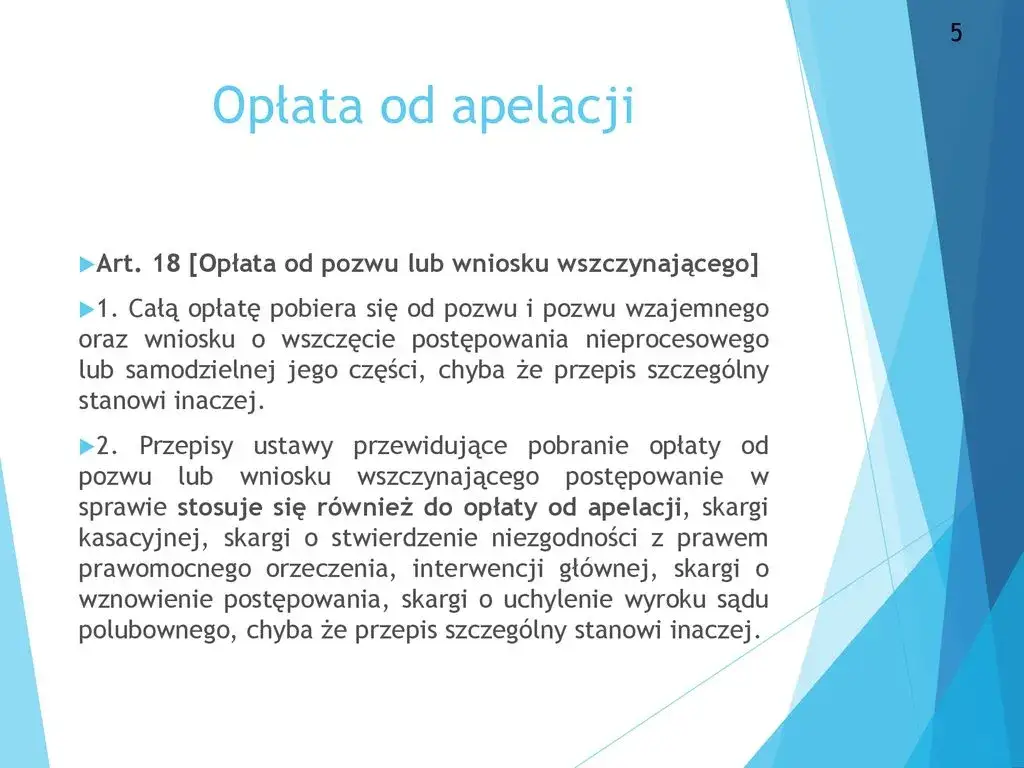 5

Opłata od apelacji

Art. 18 [Opłata od pozwu lub wniosku wszczynającego]

1. Całą opłatę pobiera się od pozwu i pozwu wzajemnego oraz wniosku o wszczęcie postępowania nieprocesowego lub samodzielnej jego części, chyba że przepis szczególny stanowi inaczej.

2. Przepisy ustawy przewidujące pobranie opłaty od pozwu lub wniosku wszczynającego postępowanie w sprawie stosuje się również do opłaty od apelacji, skargi kasacyjnej, skargi o stwierdzenie niezgodności z prawem prawomocnego orzeczenia, interwencji głównej, skargi o wznowienie postępowania, skargi o uchylenie wyroku sądu polubownego, chyba że przepis szczególny stanowi inaczej.